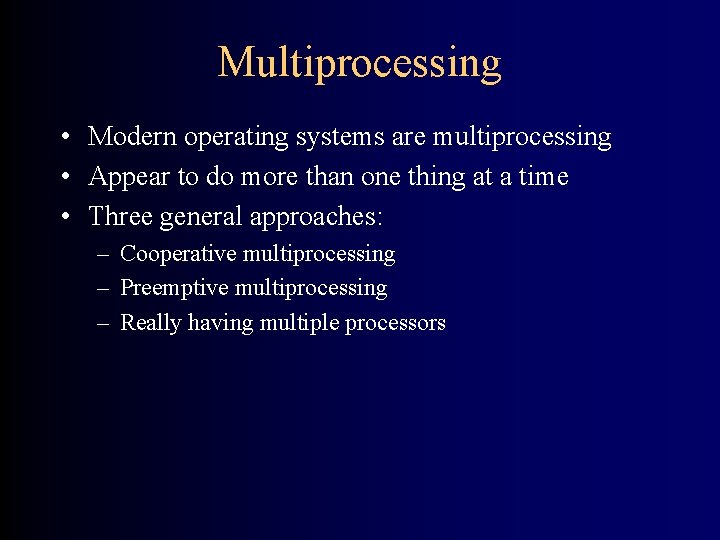 Multiprocessing

• Modern operating systems are multiprocessing
• Appear to do more than one thing at a time
• Three general approaches:
– Cooperative multiprocessing
– Preemptive multiprocessing
– Really having multiple processors